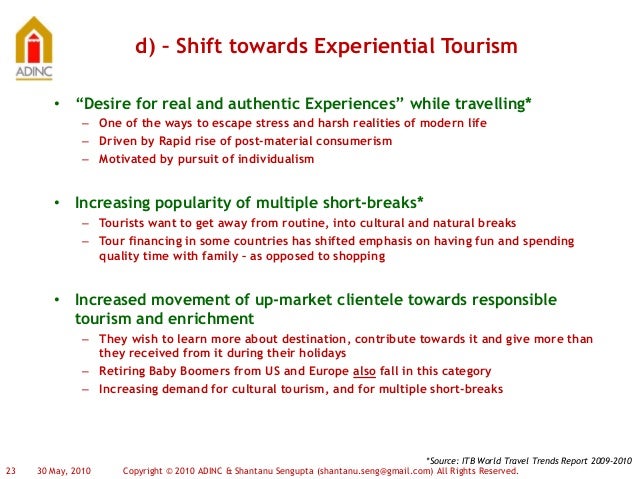 ADINC

d) – Shift towards Experiential Tourism

• "Desire for real and authentic Experiences" while travelling*
– One of the ways to escape stress and harsh realities of modern life
– Driven by Rapid rise of post-material consumerism
– Motivated by pursuit of individualism

• Increasing popularity of multiple short-breaks*
– Tourists want to get away from routine, into cultural and natural breaks
– Tour financing in some countries has shifted emphasis on having fun and spending quality time with family – as opposed to shopping

• Increased movement of up-market clientele towards responsible tourism and enrichment
– They wish to learn more about destination, contribute towards it and give more than they received from it during their holidays
– Retiring Baby Boomers from US and Europe also fall in this category
– Increasing demand for cultural tourism, and for multiple short-breaks

*Source: ITB World Travel Trends Report 2009-2010

23 30 May, 2010 Copyright © 2010 ADINC & Shantanu Sengupta (shantanu.seng@gmail.com) All Rights Reserved.